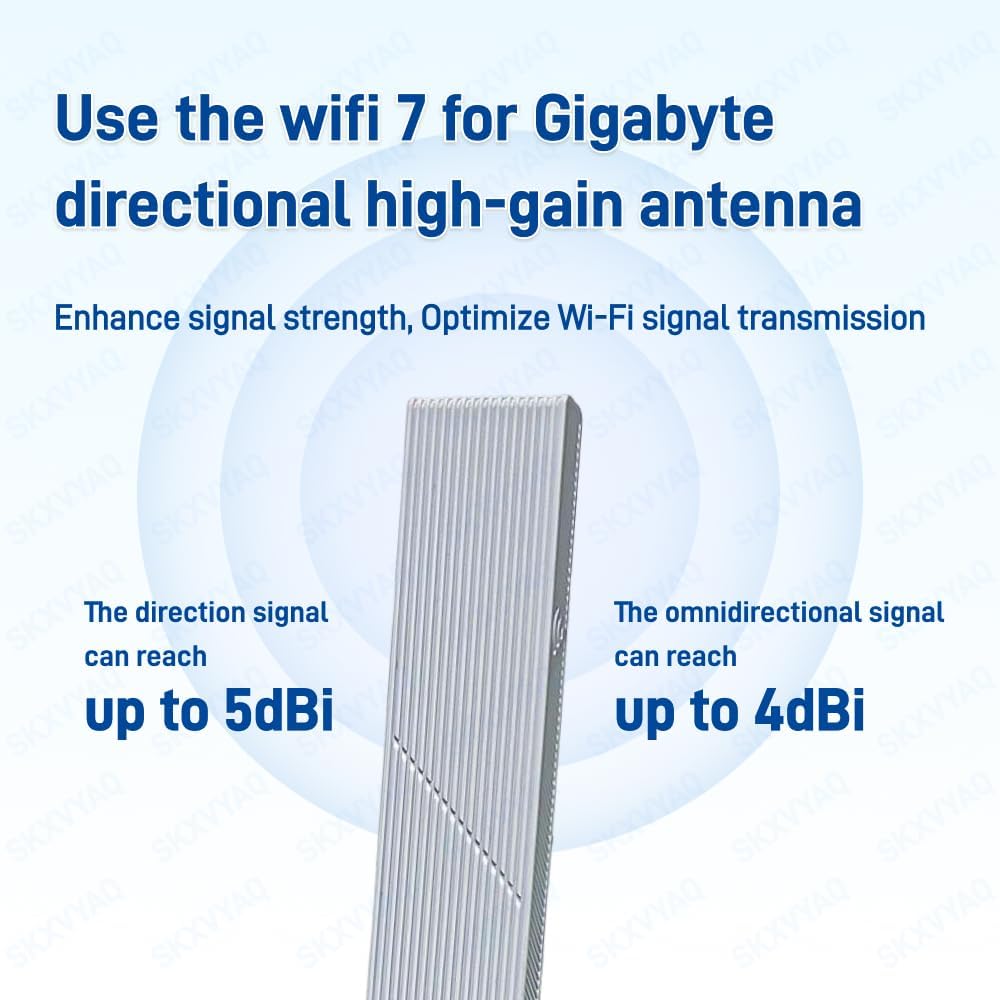 Use the wifi 7 for Gigabyte directional high-gain antenna

Enhance signal strength, Optimize Wi-Fi signal transmission

The direction signal can reach
up to 5dBi

The omnidirectional signal can reach
up to 4dBi

SKXVYAQ